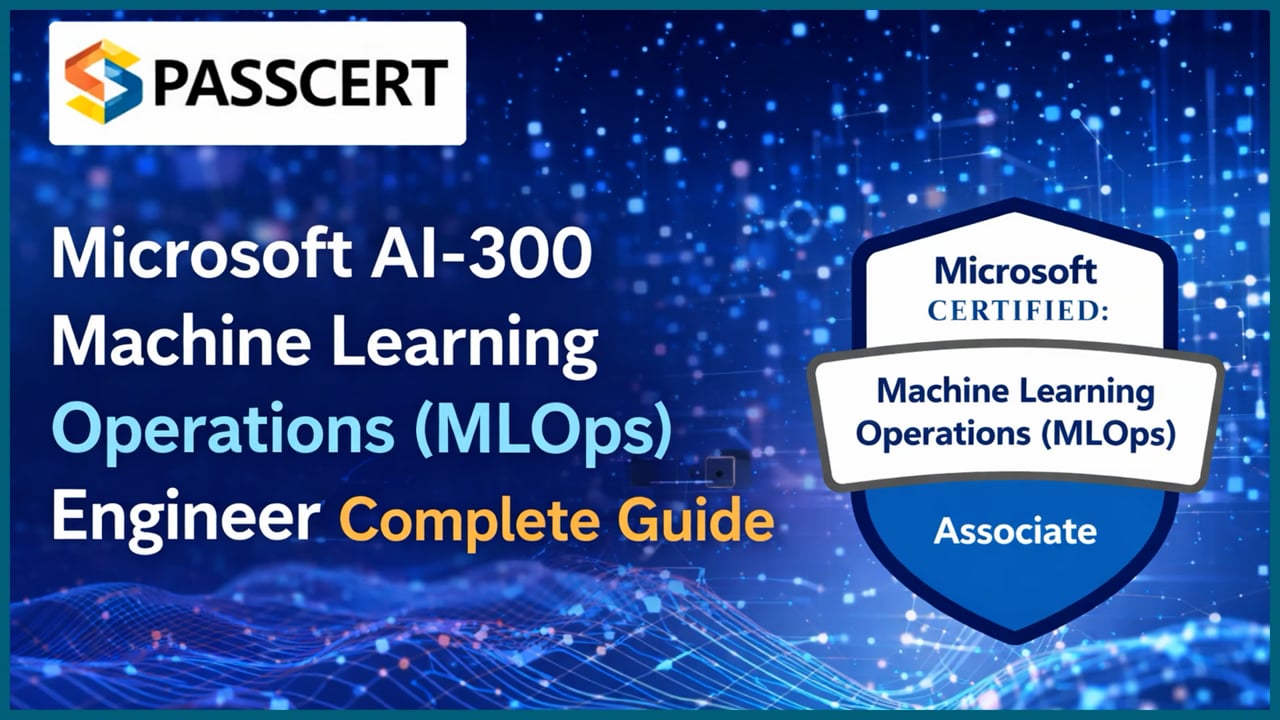 PASSCERT

Microsoft AI-300 Machine Learning Operations (MLOps) Engineer Complete Guide

Microsoft CERTIFIED:

Machine Learning Operations (MLOps)

Associate